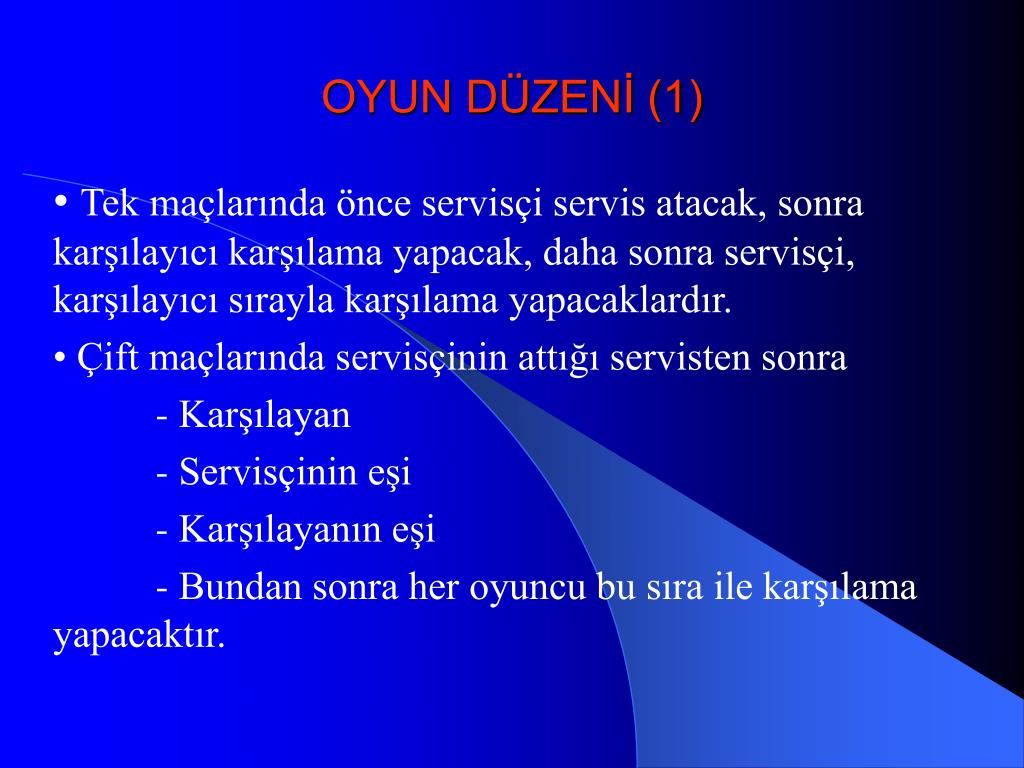 OYUN DÜZENİ (1)

• Tek maçlarında önce servisçi servis atacak, sonra karşılayıcı karşılama yapacak, daha sonra servisçi, karşılayıcı sırayla karşılama yapacaklardır.

• Çift maçlarında servisçinin attığı servisten sonra

- Karşılayan

- Servisçinin eşi

- Karşılayanın eşi

- Bundan sonra her oyuncu bu sıra ile karşılama yapacaktır.